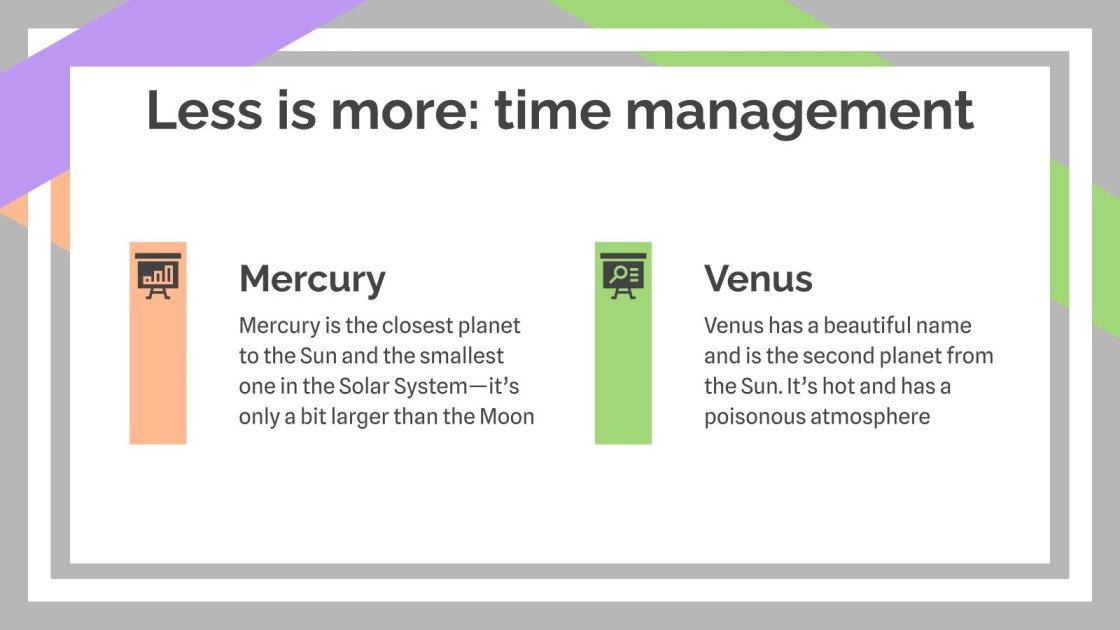 Less is more: time management

Mercury

Mercury is the closest planet to the Sun and the smallest one in the Solar System—it's only a bit larger than the Moon

Venus

Venus has a beautiful name and is the second planet from the Sun. It's hot and has a poisonous atmosphere